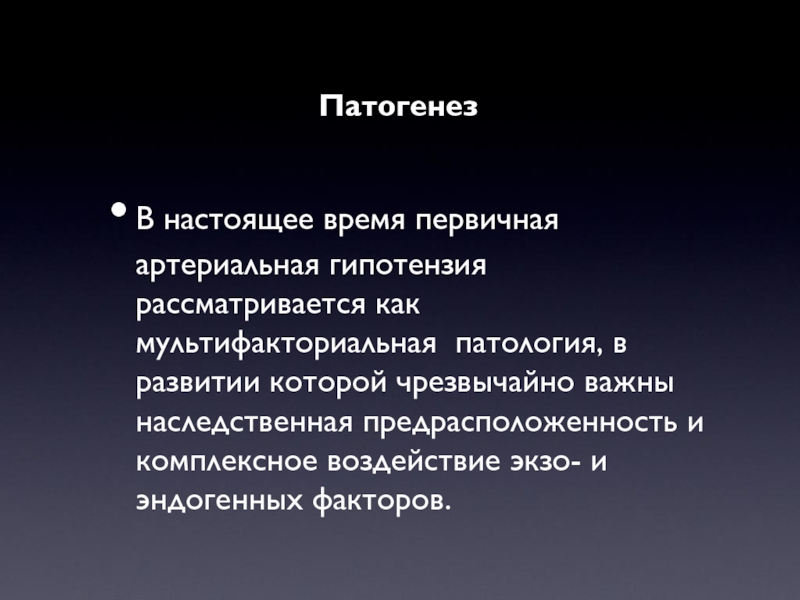 Патогенез

• В настоящее время первичная артериальная гипотензия рассматривается как мультифакториальная  патология, в развитии которой чрезвычайно важны наследственная предрасположенность и комплексное воздействие экзо- и эндогенных факторов.